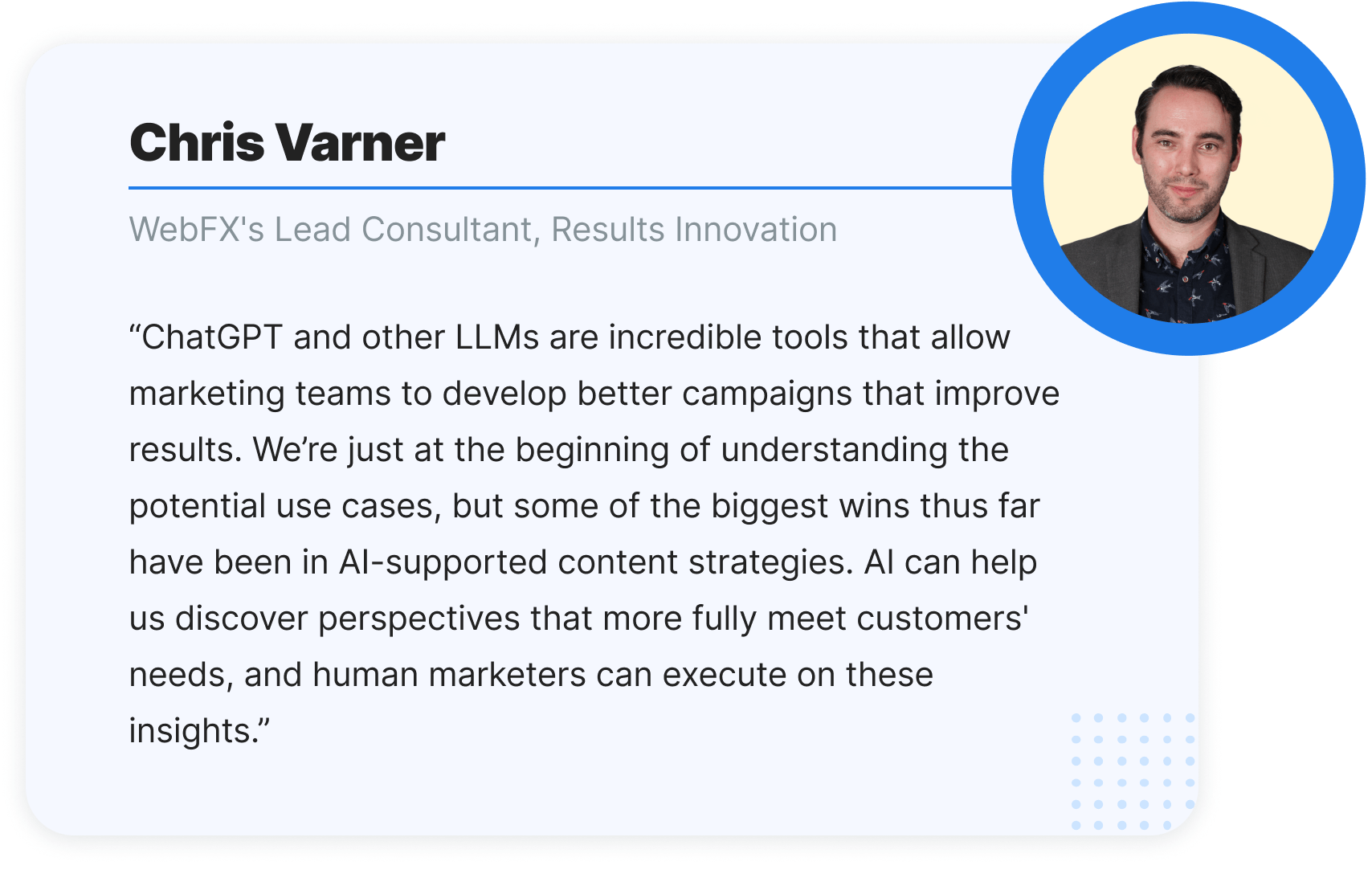 Chris Varner

WebFX's Lead Consultant, Results Innovation

“ChatGPT and other LLMs are incredible tools that allow marketing teams to develop better campaigns that improve results. We’re just at the beginning of understanding the potential use cases, but some of the biggest wins thus far have been in AI-supported content strategies. AI can help us discover perspectives that more fully meet customers' needs, and human marketers can execute on these insights.”